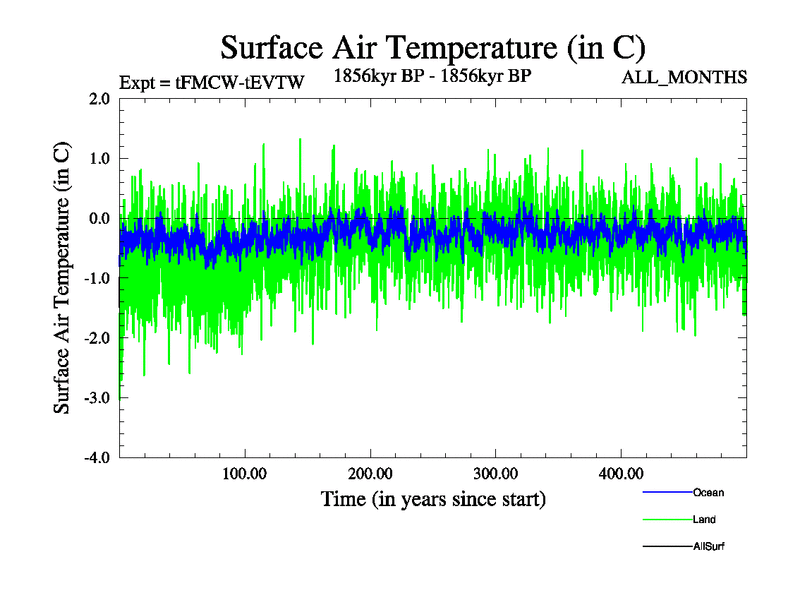 Surface Air Temperature (in C)

Expt = tFMCW-tEVTW

1856kyr BP - 1856kyr BP

ALL_MONTHS

Surface Air Temperature (in C)

2.0
1.0
0.0
-1.0
-2.0
-3.0
-4.0

100.00
200.00
300.00
400.00

Time (in years since start)

Ocean
Land
AllSurf